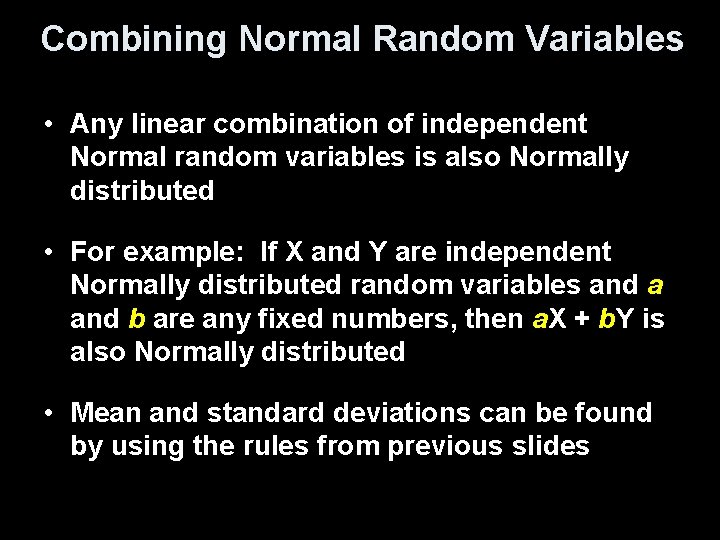 Combining Normal Random Variables

• Any linear combination of independent Normal random variables is also Normally distributed

• For example: If X and Y are independent Normally distributed random variables and a and b are any fixed numbers, then aX + bY is also Normally distributed

• Mean and standard deviations can be found by using the rules from previous slides